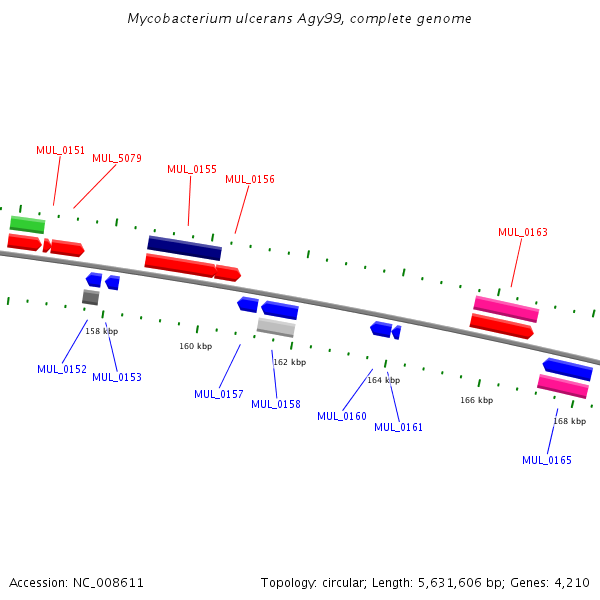 Mycobacterium ulcerans Agy99, complete genome

MUL_0151
MUL_5079
MUL_0155
MUL_0156
MUL_0163

158 kbp
160 kbp
162 kbp
164 kbp
166 kbp
168 kbp

MUL_0152
MUL_0153
MUL_0157
MUL_0158
MUL_0160
MUL_0161
MUL_0165

Accession: NC_008611

Topology: circular; Length: 5,631,606 bp; Genes: 4,210